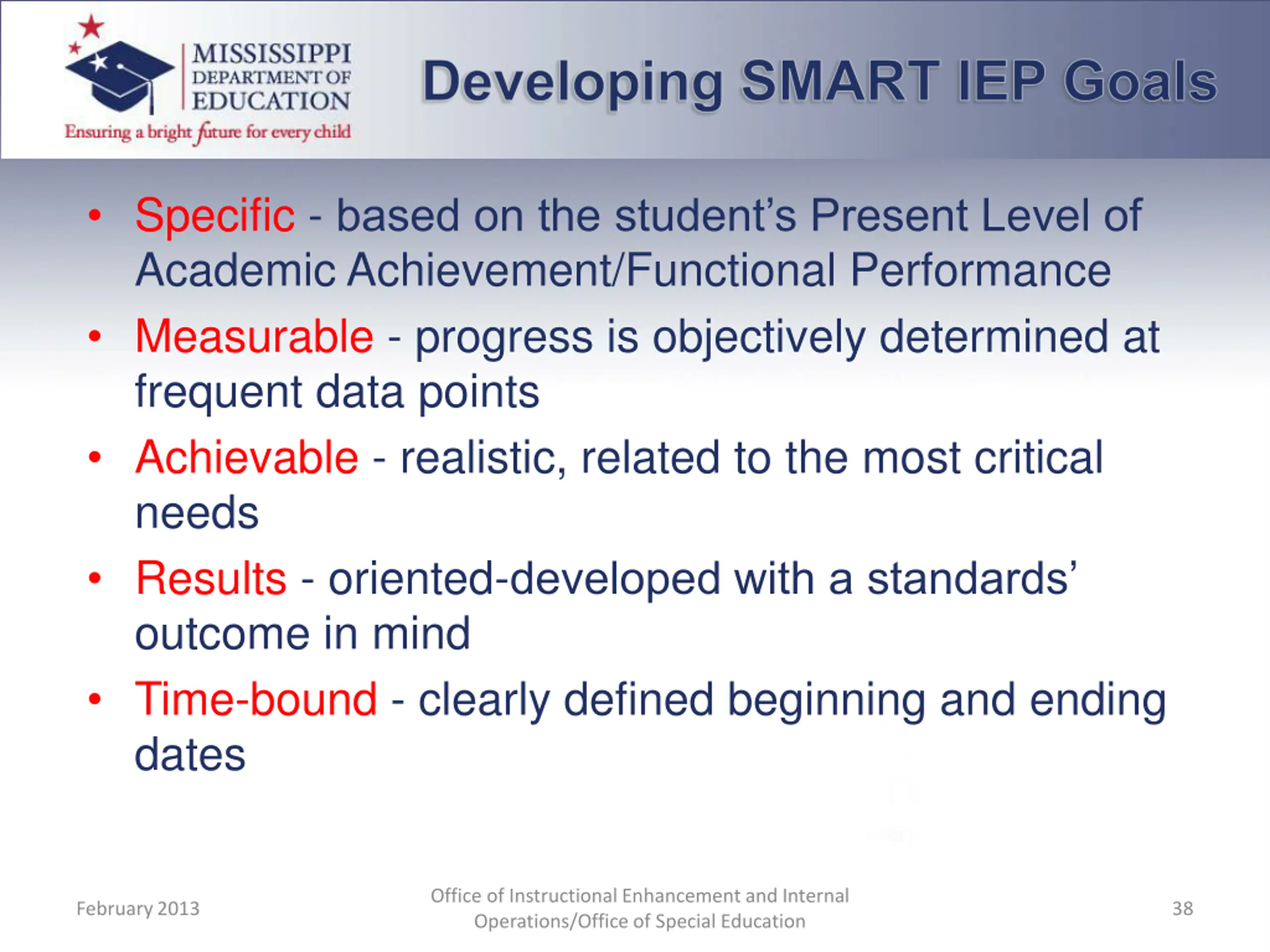 MISSISSIPPI
DEPARTMENT OF
EDUCATION
Ensuring a bright future for every child

Developing SMART IEP Goals

• Specific - based on the student's Present Level of Academic Achievement/Functional Performance
• Measurable - progress is objectively determined at frequent data points
• Achievable - realistic, related to the most critical needs
• Results - oriented-developed with a standards' outcome in mind
• Time-bound - clearly defined beginning and ending dates

February 2013

Office of Instructional Enhancement and Internal Operations/Office of Special Education

38